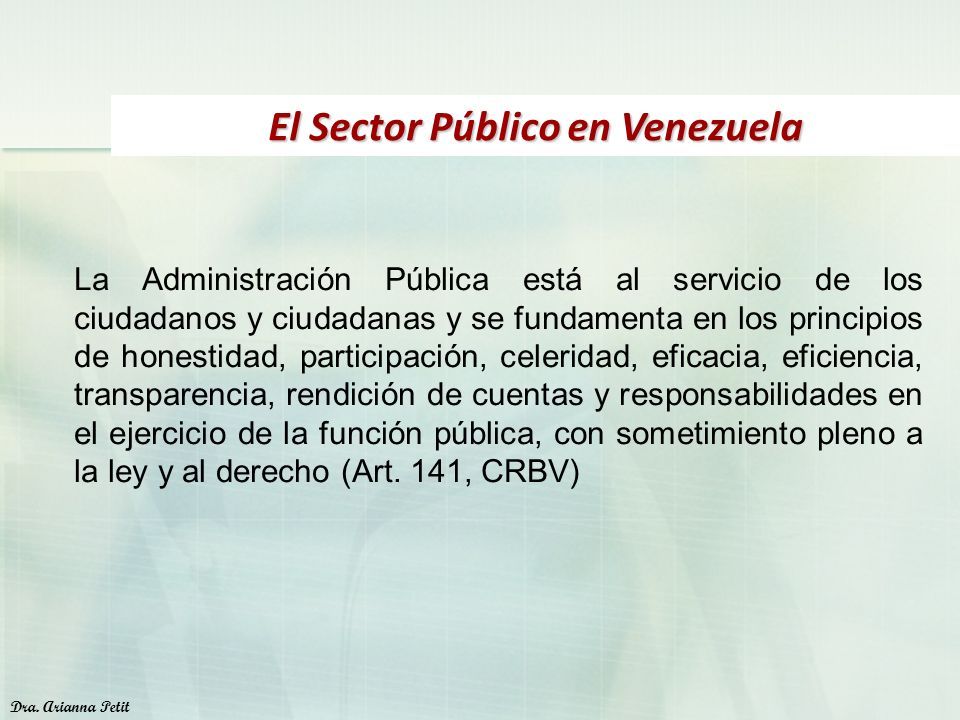 El Sector Público en Venezuela

La Administración Pública está al servicio de los ciudadanos y ciudadanas y se fundamenta en los principios de honestidad, participación, celeridad, eficacia, eficiencia, transparencia, rendición de cuentas y responsabilidades en el ejercicio de la función pública, con sometimiento pleno a la ley y al derecho (Art. 141, CRBV)

Dra. Arianna Petit